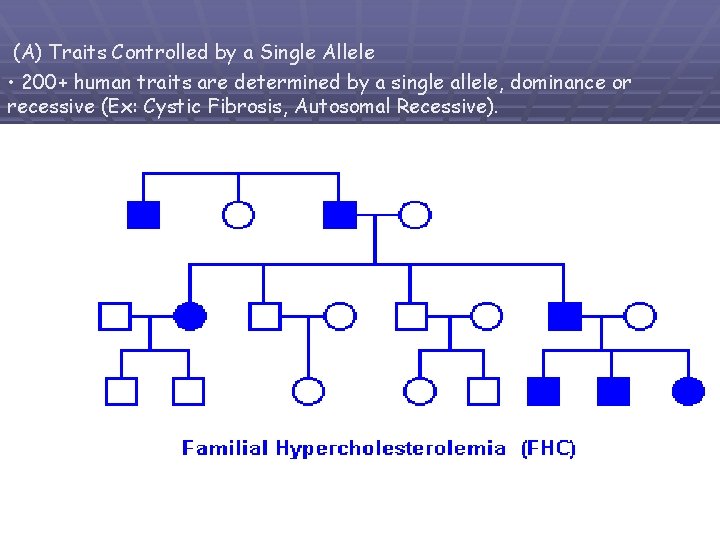 (A) Traits Controlled by a Single Allele

• 200+ human traits are determined by a single allele, dominance or recessive (Ex: Cystic Fibrosis, Autosomal Recessive).

Familial Hypercholesterolemia (FHC)